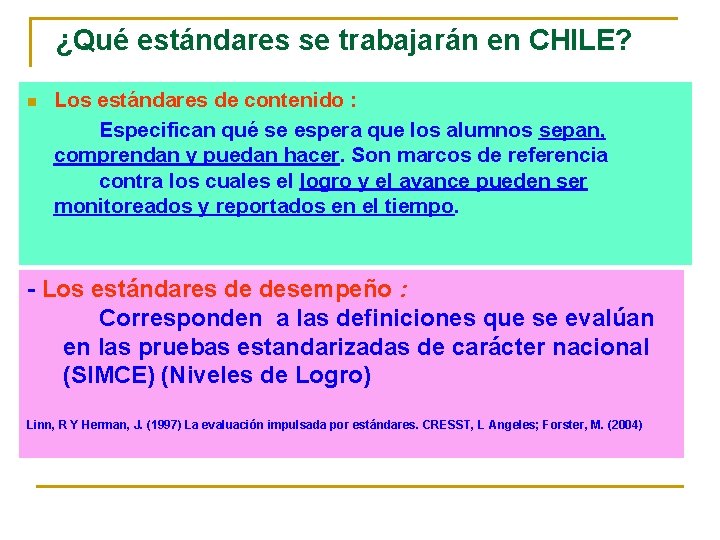 ¿Qué estándares se trabajarán en CHILE?

Los estándares de contenido :

Especifican qué se espera que los alumnos sepan, comprendan y puedan hacer. Son marcos de referencia contra los cuales el logro y el avance pueden ser monitoreados y reportados en el tiempo.

- Los estándares de desempeño :

Corresponden a las definiciones que se evalúan en las pruebas estandarizadas de carácter nacional (SIMCE) (Niveles de Logro)

Linn, R Y Herman, J. (1997) La evaluación impulsada por estándares. CRESST, L Angeles; Forster, M. (2004)